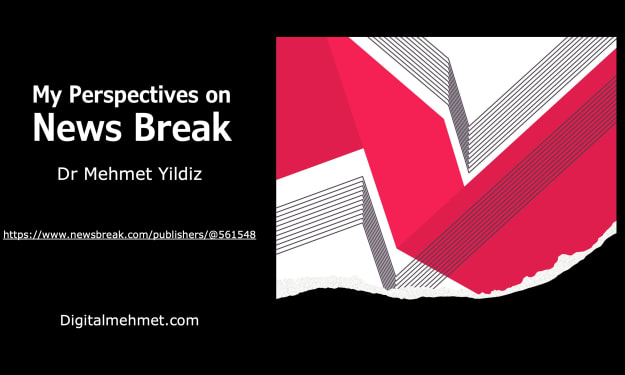 My Perspectives on
News Break

Dr Mehmet Yildiz

https://www.newsbreak.com/publishers/@561548

Digitalmehmet.com